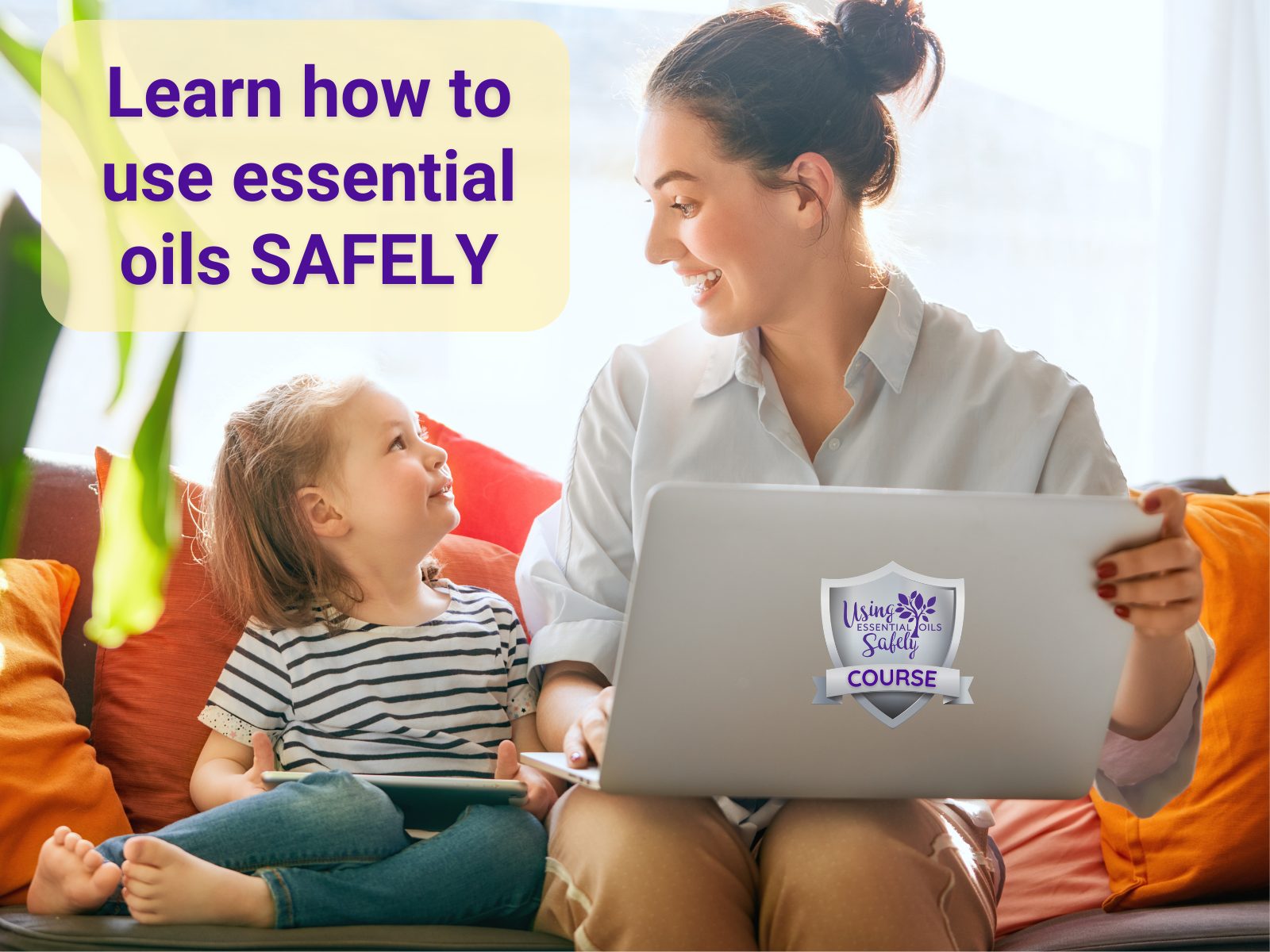 Learn how to use essential oils SAFELY

Using ESSENTIAL OILS Safely
COURSE